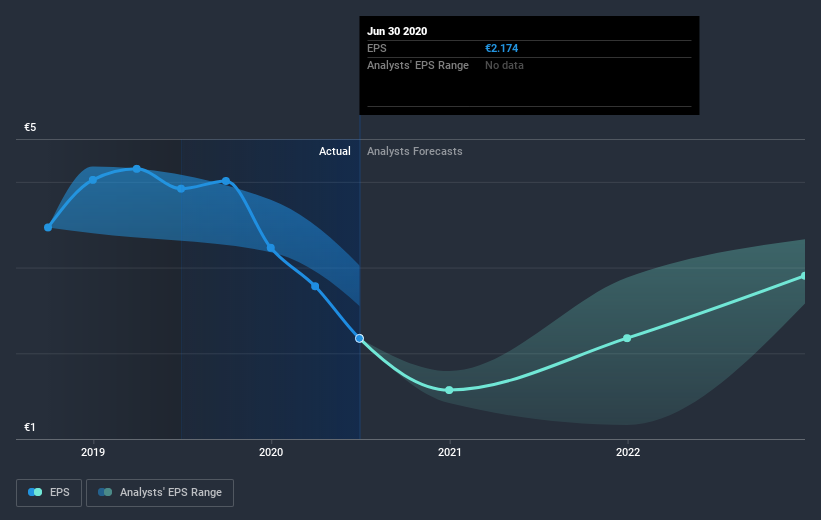 Jun 30 2020
EPS €2.174
Analysts' EPS Range No data

€5

Actual Analysts Forecasts

€1

2019 2020 2021 2022

EPS Analysts' EPS Range